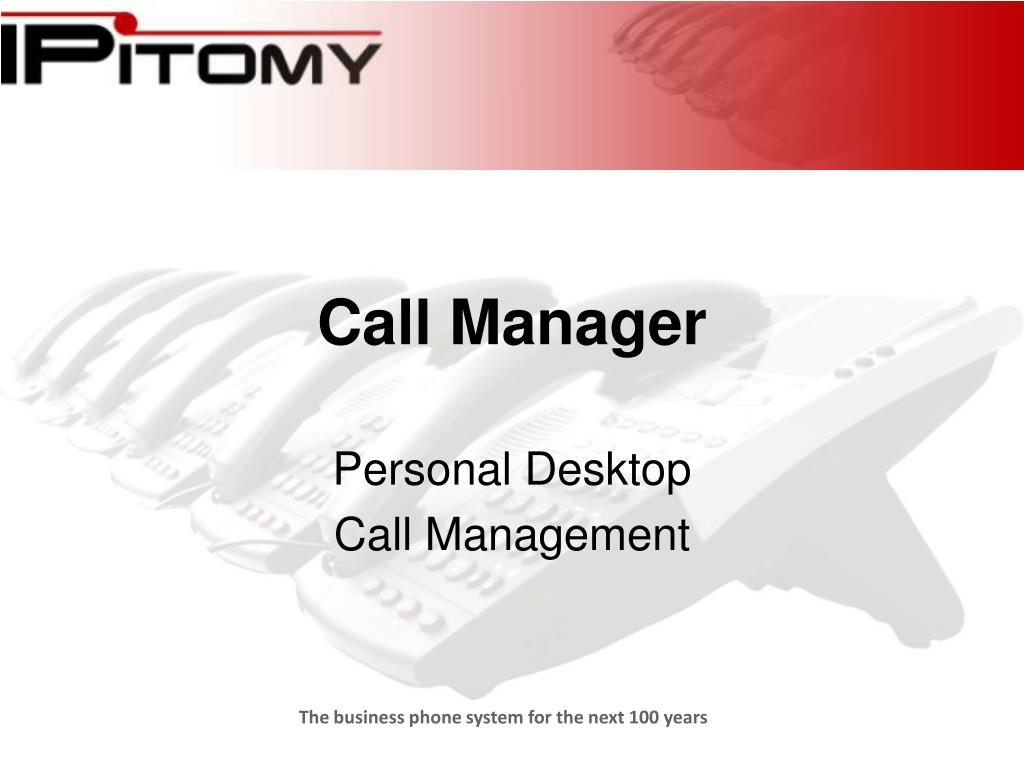 IPITOMY

Call Manager

Personal Desktop
Call Management

The business phone system for the next 100 years